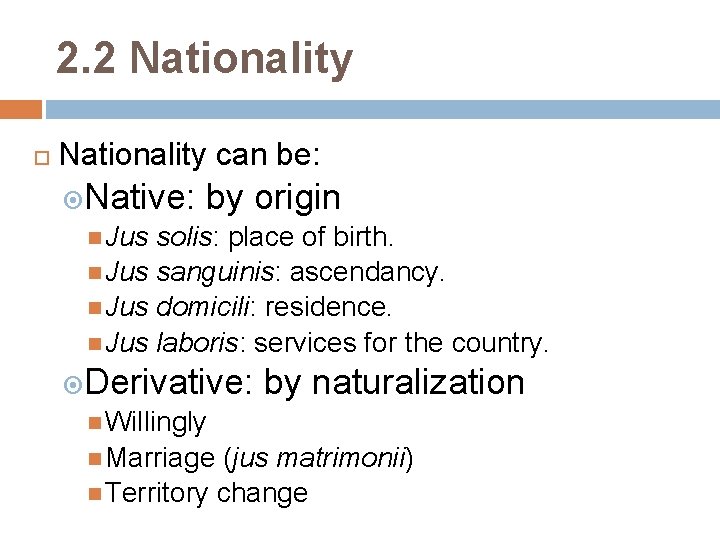 2.2 Nationality

Nationality can be:

Native: by origin

Jus solis: place of birth.

Jus sanguinis: ascendancy.

Jus domicili: residence.

Jus laboris: services for the country.

Derivative: by naturalization

Willingly

Marriage (jus matrimonii)

Territory change